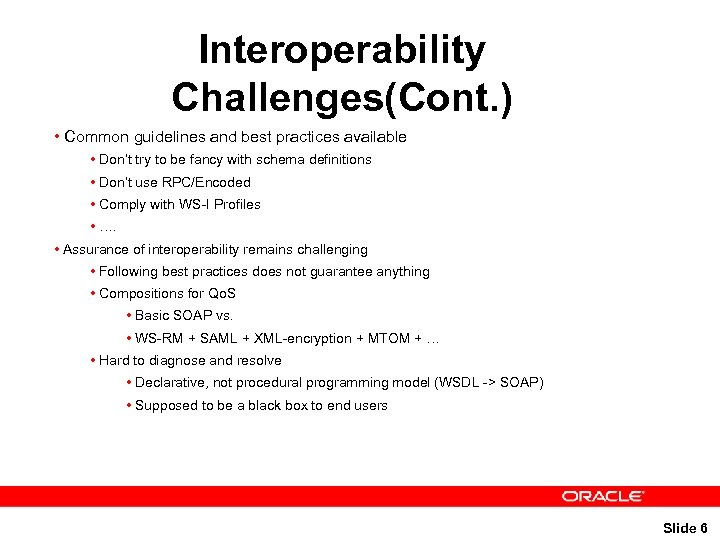 Interoperability Challenges(Cont.)

• Common guidelines and best practices available
  • Don't try to be fancy with schema definitions
  • Don't use RPC/Encoded
  • Comply with WS-I Profiles
  • ….
• Assurance of interoperability remains challenging
  • Following best practices does not guarantee anything
  • Compositions for QoS
    • Basic SOAP vs.
    • WS-RM + SAML + XML-encryption + MTOM + …
  • Hard to diagnose and resolve
    • Declarative, not procedural programming model (WSDL -> SOAP)
    • Supposed to be a black box to end users

ORACLE

Slide 6